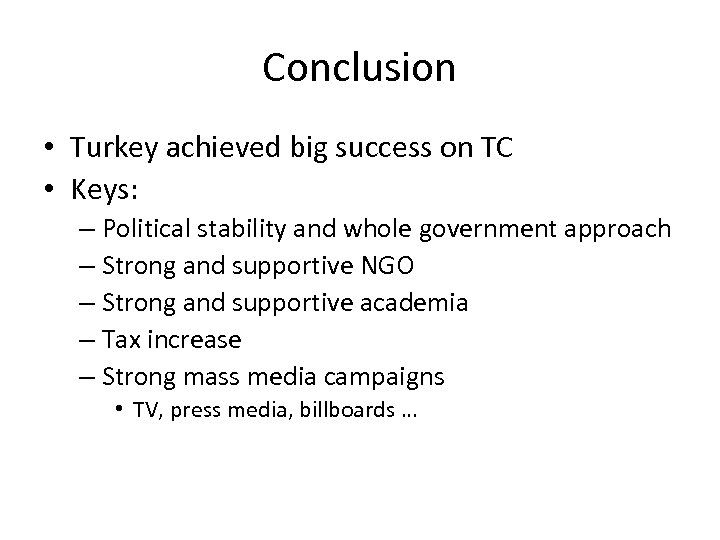 Conclusion

• Turkey achieved big success on TC
• Keys:
– Political stability and whole government approach
– Strong and supportive NGO
– Strong and supportive academia
– Tax increase
– Strong mass media campaigns
• TV, press media, billboards ...